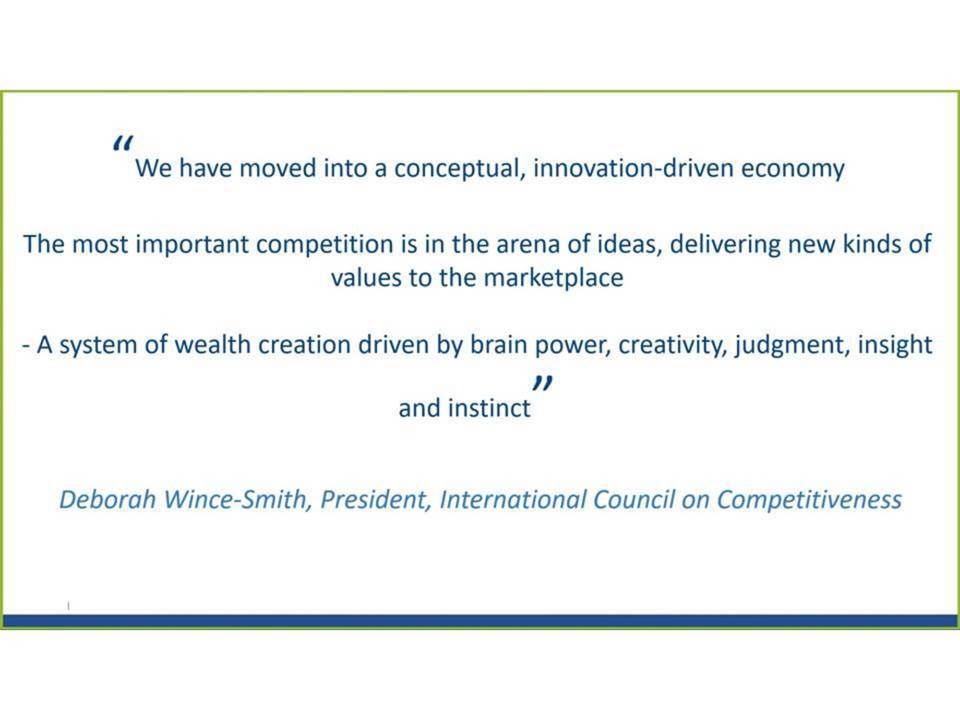 “We have moved into a conceptual, innovation-driven economy

The most important competition is in the arena of ideas, delivering new kinds of values to the marketplace

- A system of wealth creation driven by brain power, creativity, judgment, insight and instinct”

Deborah Wince-Smith, President, International Council on Competitiveness